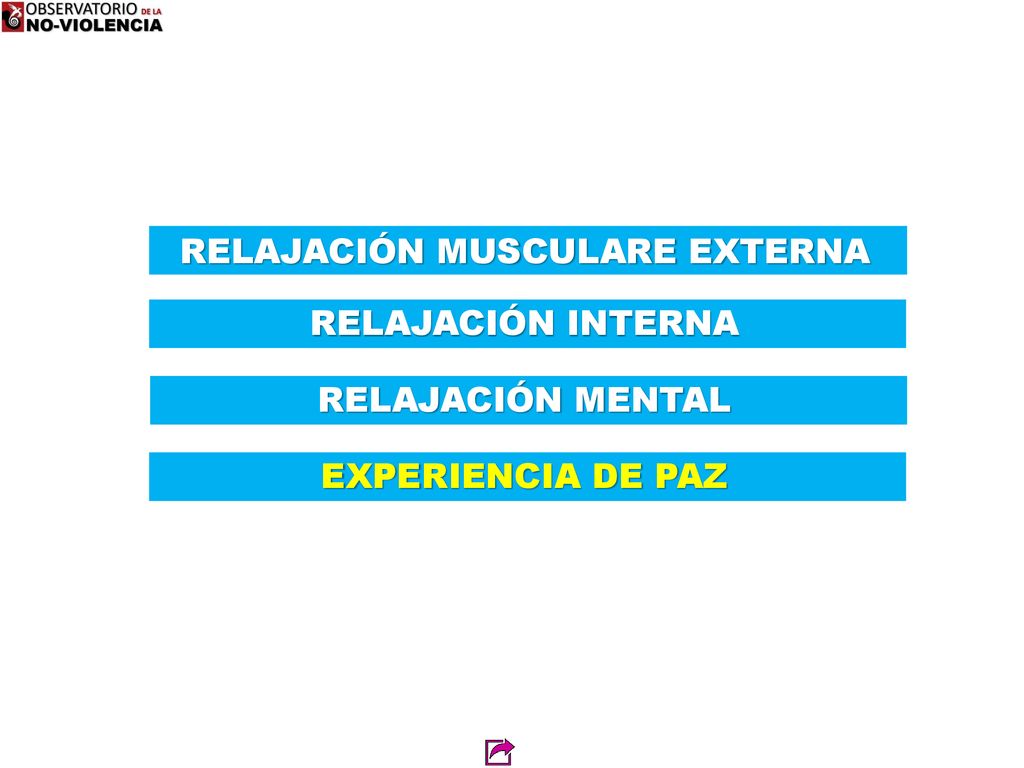 OBSERVATORIO DE LA NO-VIOLENCIA

RELAJACIÓN MUSCULARE EXTERNA

RELAJACIÓN INTERNA

RELAJACIÓN MENTAL

EXPERIENCIA DE PAZ